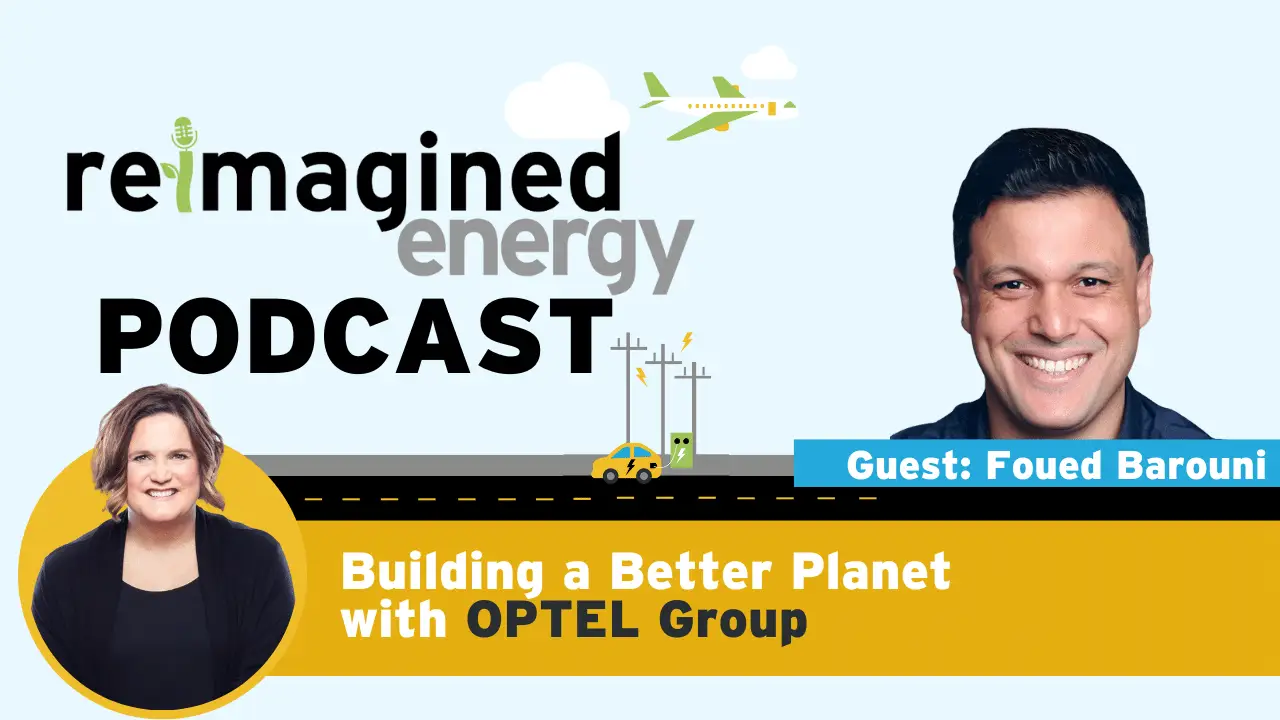 reimagined energy
PODCAST

Guest: Foued Barouni

Building a Better Planet with OPTEL Group